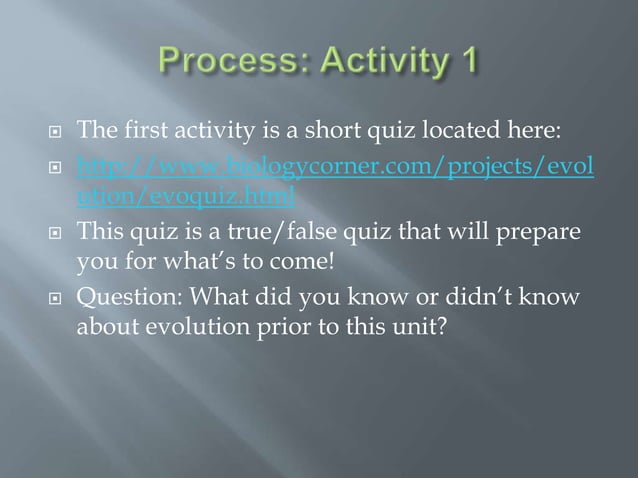 Process: Activity 1

The first activity is a short quiz located here:

http://www.biologycorner.com/projects/evolution/evoquiz.html

This quiz is a true/false quiz that will prepare you for what's to come!

Question: What did you know or didn't know about evolution prior to this unit?